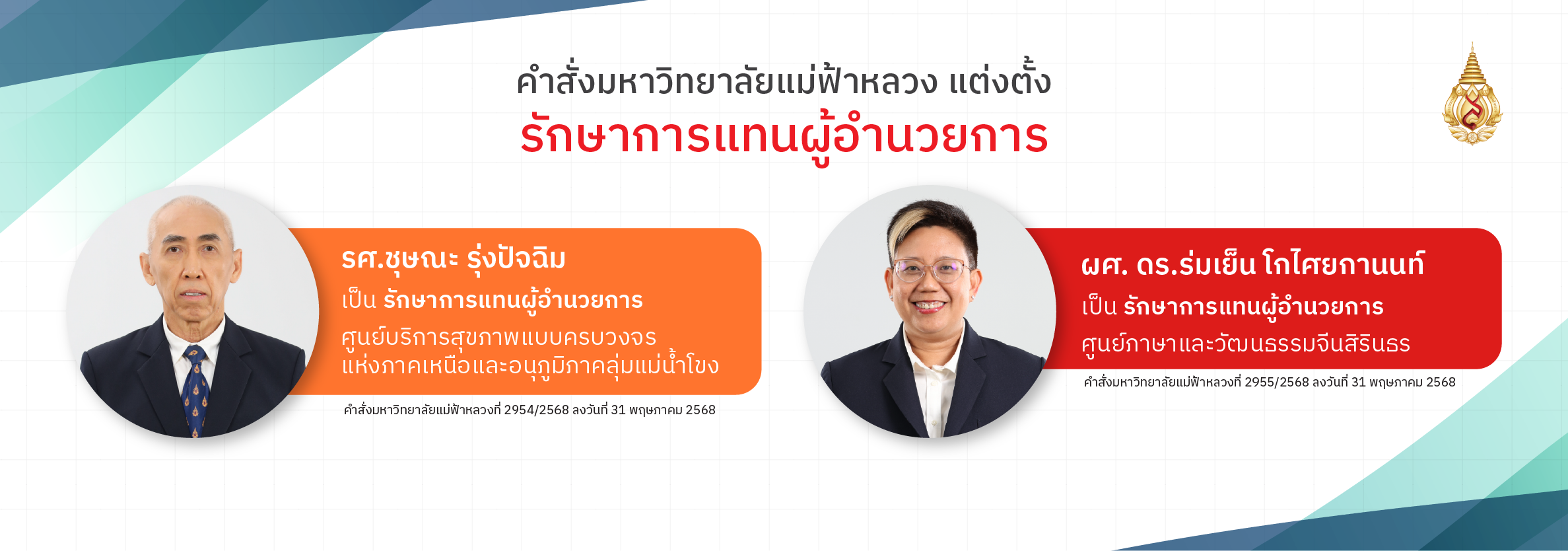 คำสั่งมหาวิทยาลัยแม่ฟ้าหลวง แต่งตั้ง
รักษาการแทนผู้อำนวยการ

รศ.ชุษณะ รุ่งปัจฉิม
เป็น รักษาการแทนผู้อำนวยการ
ศูนย์บริการสุขภาพแบบครบวงจร แห่งภาคเหนือและอนุภูมิภาคลุ่มแม่น้ำโขง

คำสั่งมหาวิทยาลัยแม่ฟ้าหลวงที่ 2954/2568 ลงวันที่ 31 พฤษภาคม 2568

ผศ. ดร.ร่มเย็น โกไศยกานนท์
เป็น รักษาการแทนผู้อำนวยการ
ศูนย์ภาษาและวัฒนธรรมจีนสิรินธร

คำสั่งมหาวิทยาลัยแม่ฟ้าหลวงที่ 2955/2568 ลงวันที่ 31 พฤษภาคม 2568